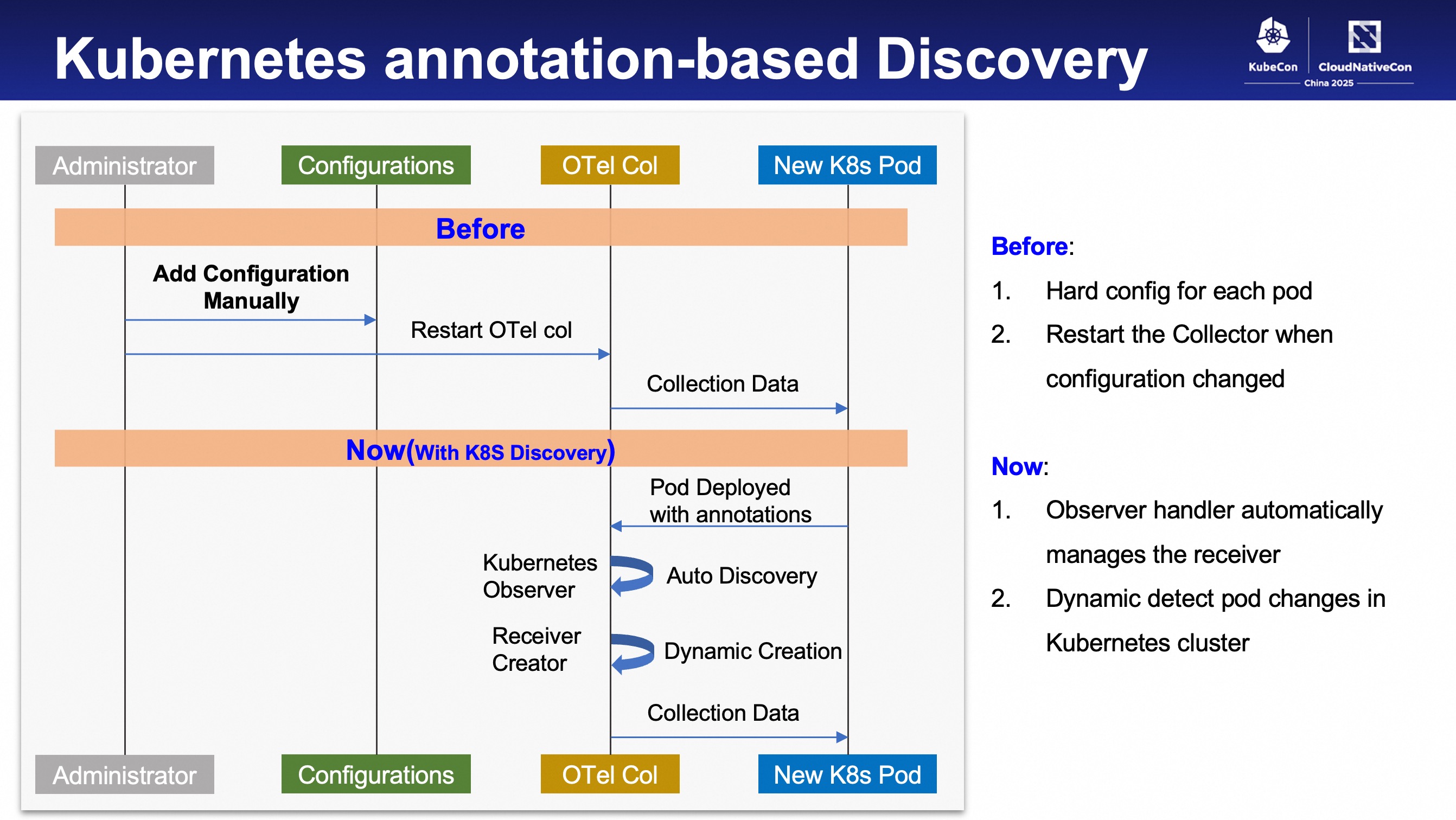 Kubernetes annotation-based Discovery

KubeCon CloudNativeCon China 2025

Administrator
Configurations
OTel Col
New K8s Pod

Before

Add Configuration Manually

Restart OTel col

Collection Data

Now(With K8S Discovery)

Pod Deployed with annotations

Kubernetes Observer

Auto Discovery

Receiver Creator

Dynamic Creation

Collection Data

Administrator
Configurations
OTel Col
New K8s Pod

Before:
1. Hard config for each pod
2. Restart the Collector when configuration changed

Now:
1. Observer handler automatically manages the receiver
2. Dynamic detect pod changes in Kubernetes cluster